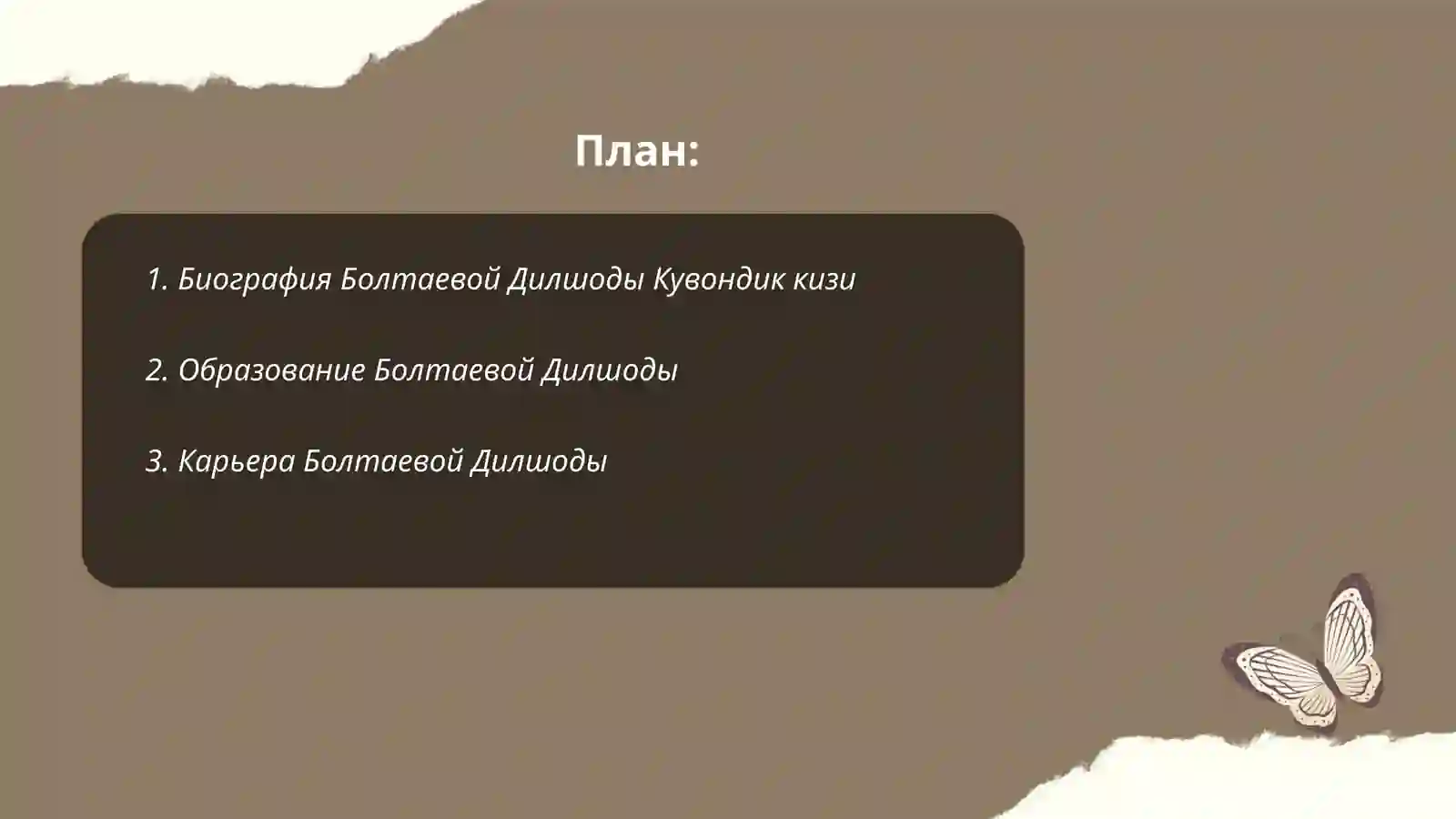 План:

1. Биография Болтаевой Дилшоды Кувондик кизи

2. Образование Болтаевой Дилшоды

3. Карьера Болтаевой Дилшоды